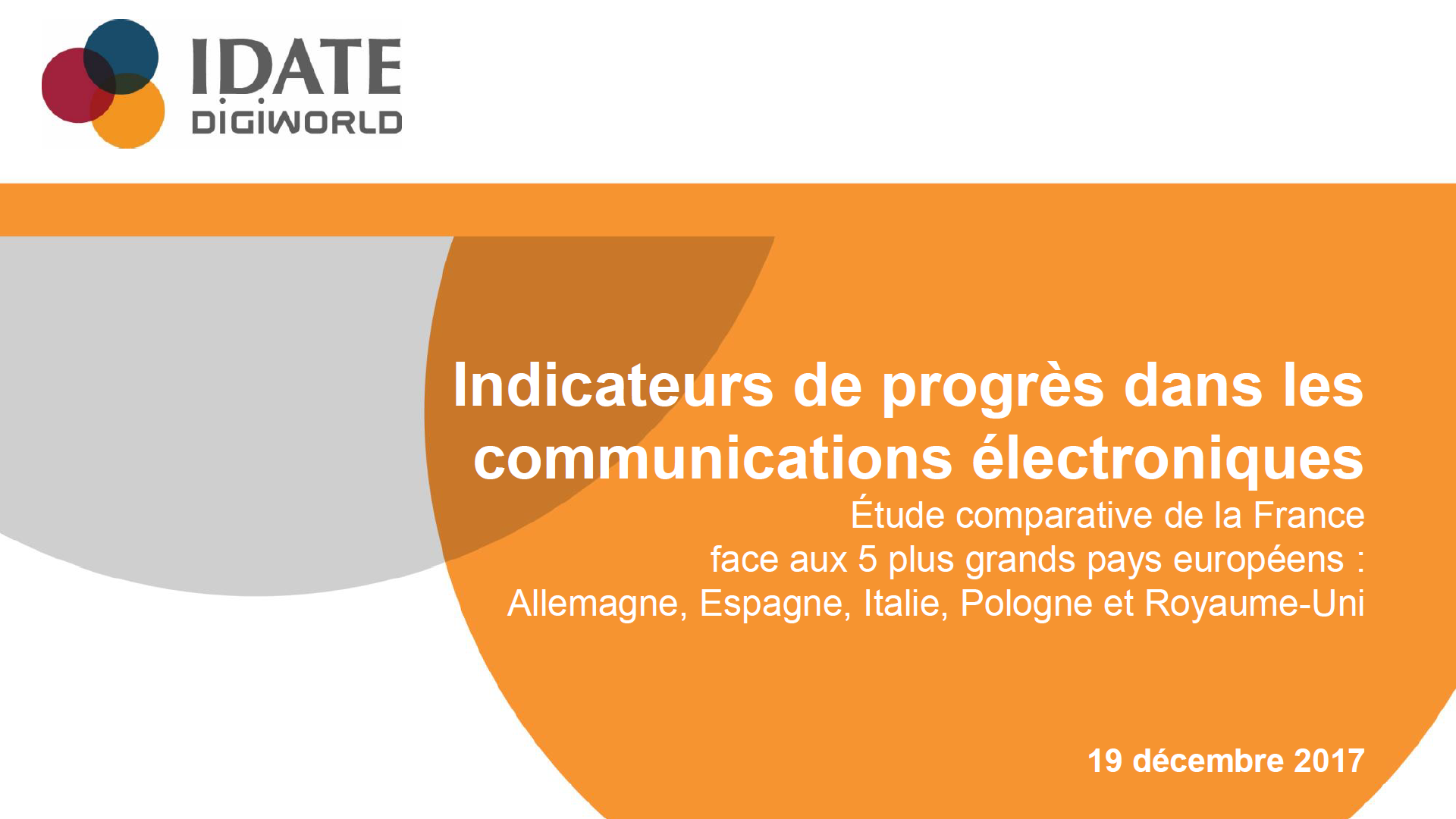 IDATE
DIGIWORLD

Indicateurs de progrès dans les communications électroniques
Étude comparative de la France face aux 5 plus grands pays européens : Allemagne, Espagne, Italie, Pologne et Royaume-Uni

19 décembre 2017